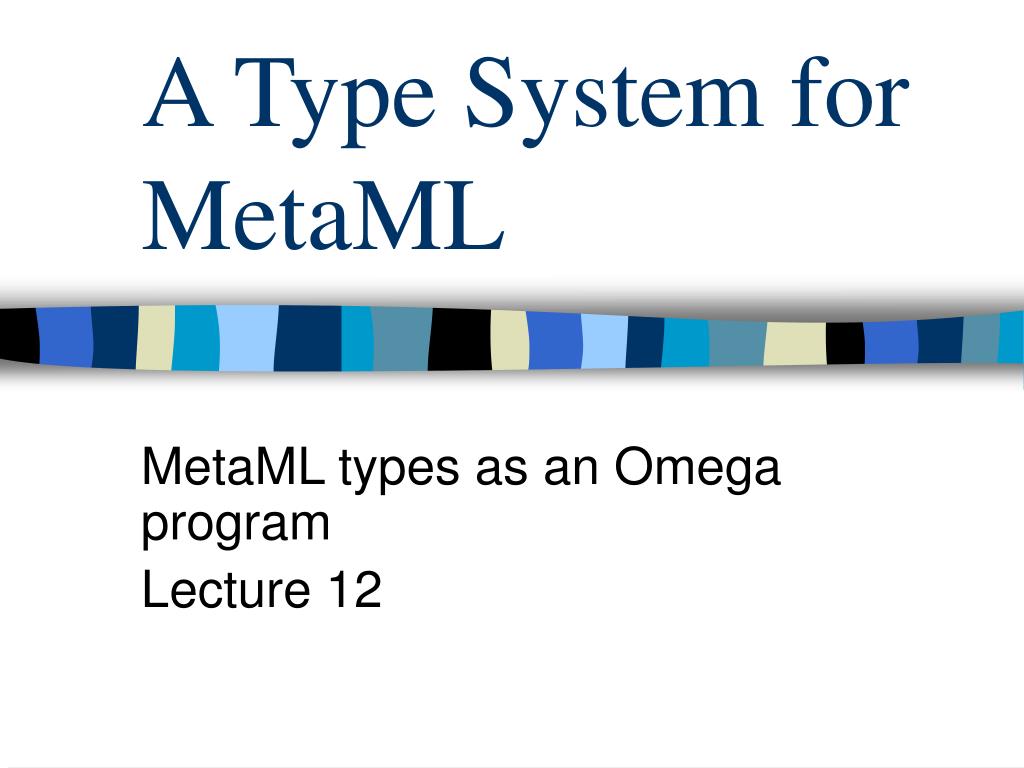 A Type System for MetaML

MetaML types as an Omega program

Lecture 12